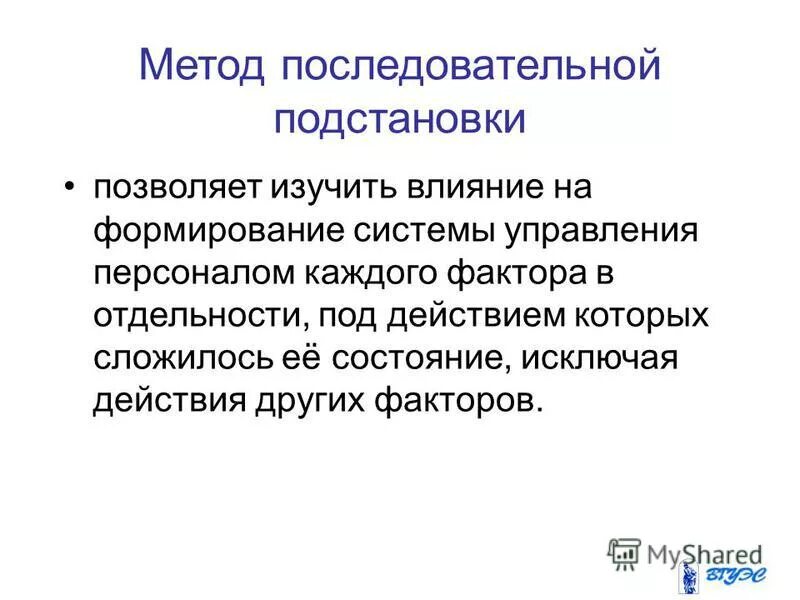 Метод последовательной подстановки

• позволяет изучить влияние на формирование системы управления персоналом каждого фактора в отдельности, под действием которых сложилось её состояние, исключая действия других факторов.

MyShared

ВГУЭС